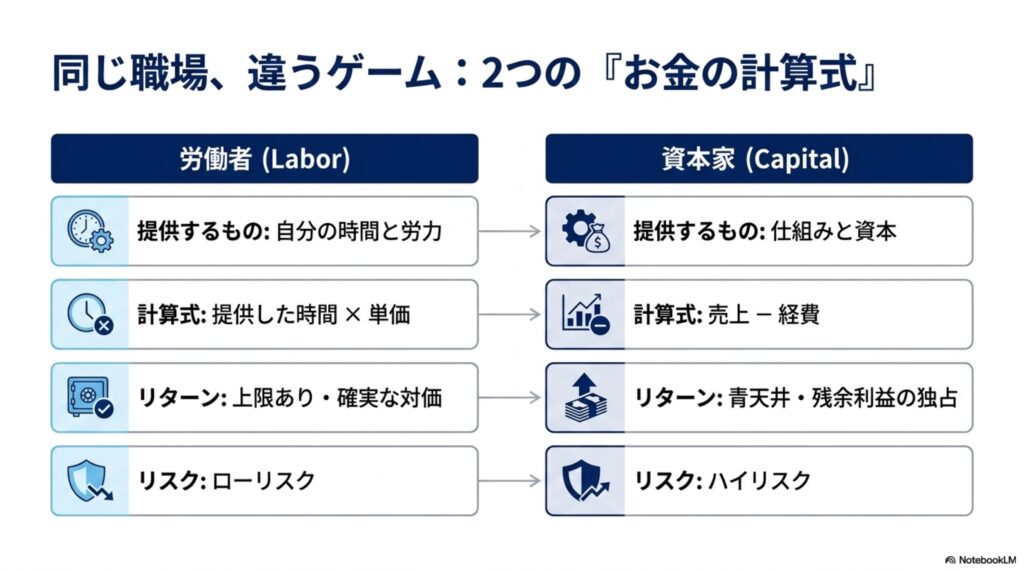 同じ職場、違うゲーム：2つの『お金の計算式』

労働者 (Labor)

提供するもの: 自分の時間と労力

計算式: 提供した時間 × 単価

リターン: 上限あり・確実な対価

リスク: ローリスク

資本家 (Capital)

提供するもの: 仕組みと資本

計算式: 売上 − 経費

リターン: 青天井・残余利益の独占

リスク: ハイリスク

NotebookLM